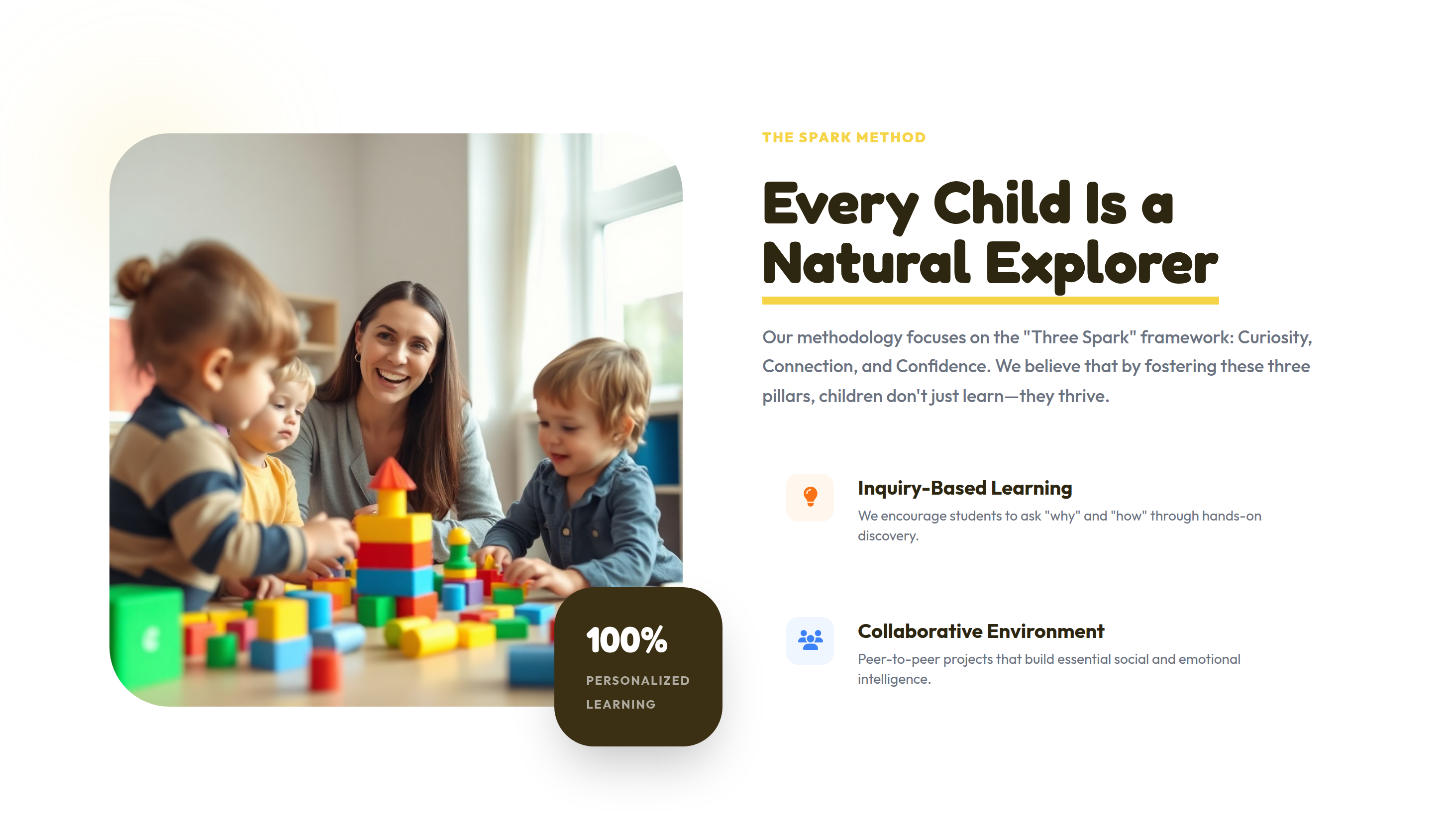 100%

PERSONALIZED LEARNING

THE SPARK METHOD

Every Child Is a Natural Explorer

Our methodology focuses on the "Three Spark" framework: Curiosity, Connection, and Confidence. We believe that by fostering these three pillars, children don't just learn—they thrive.

Inquiry-Based Learning

We encourage students to ask "why" and "how" through hands-on discovery.

Collaborative Environment

Peer-to-peer projects that build essential social and emotional intelligence.